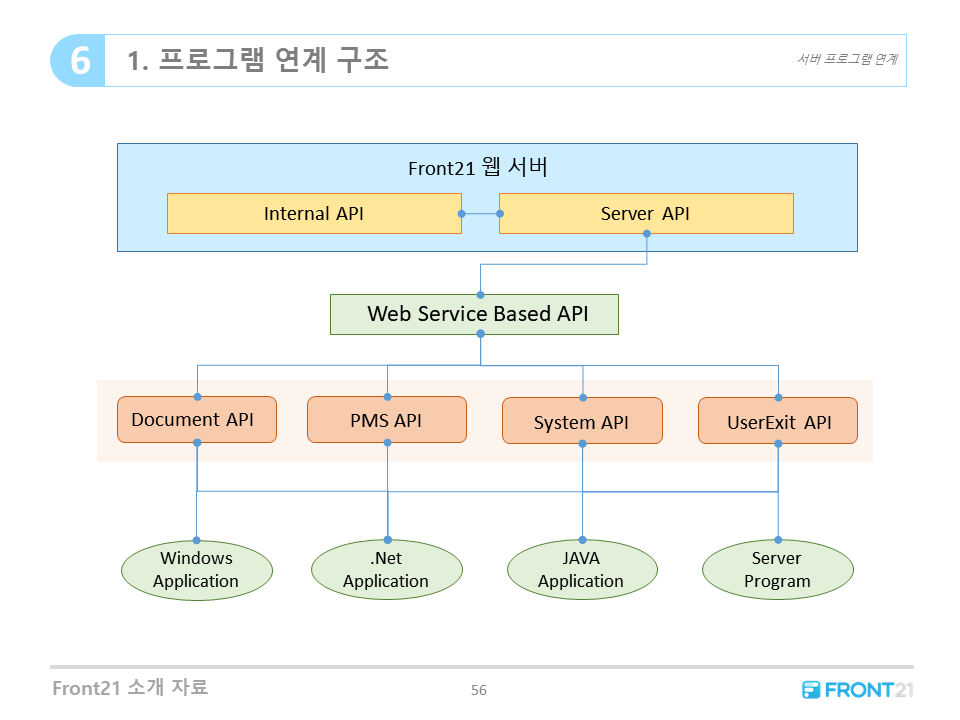 6 1. 프로그램 연계 구조

서버 프로그램 연계

Front21 웹 서버

Internal API

Server API

Web Service Based API

Document API

PMS API

System API

UserExit API

Windows Application

.Net Application

JAVA Application

Server Program

Front21 소개 자료

56

FRONT21